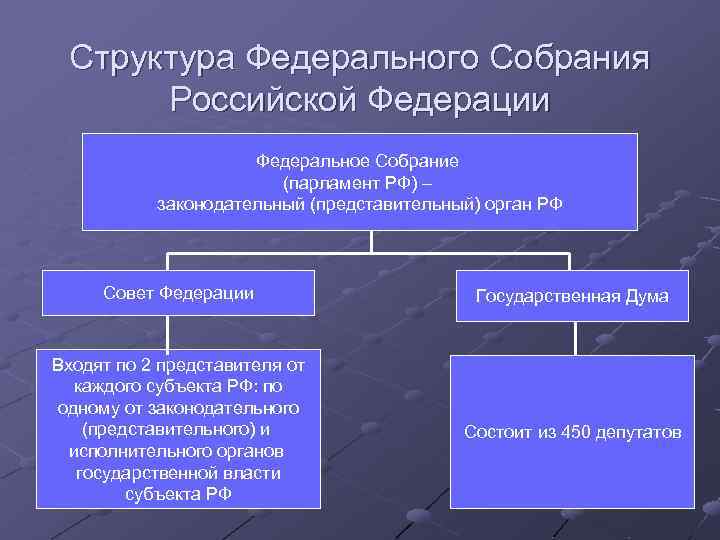 Структура Федерального Собрания Российской Федерации

Федеральное Собрание
(парламент РФ) –
законодательный (представительный) орган РФ

Совет Федерации

Государственная Дума

Входят по 2 представителя от каждого субъекта РФ: по одному от законодательного (представительного) и исполнительного органов государственной власти субъекта РФ

Состоит из 450 депутатов